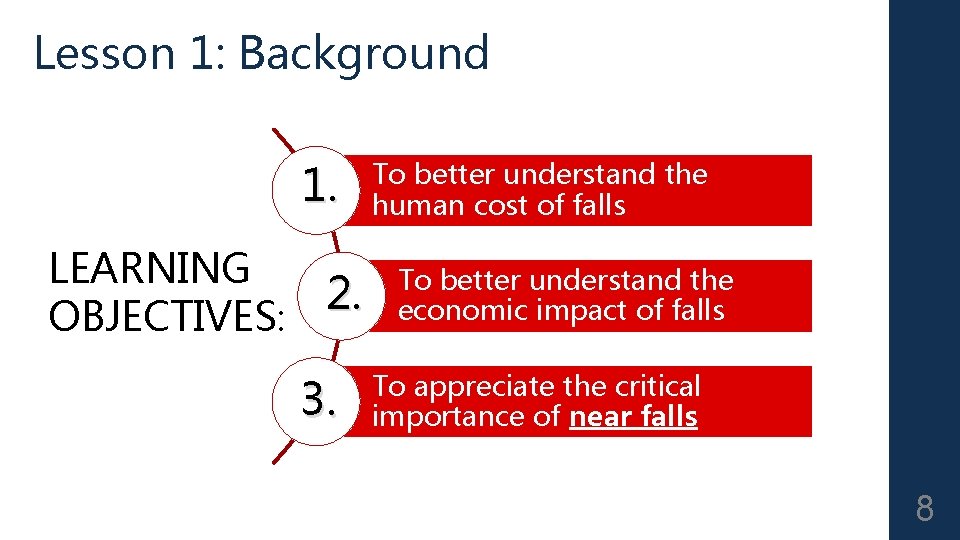 Lesson 1: Background

LEARNING OBJECTIVES:

1. To better understand the human cost of falls

2. To better understand the economic impact of falls

3. To appreciate the critical importance of near falls

8